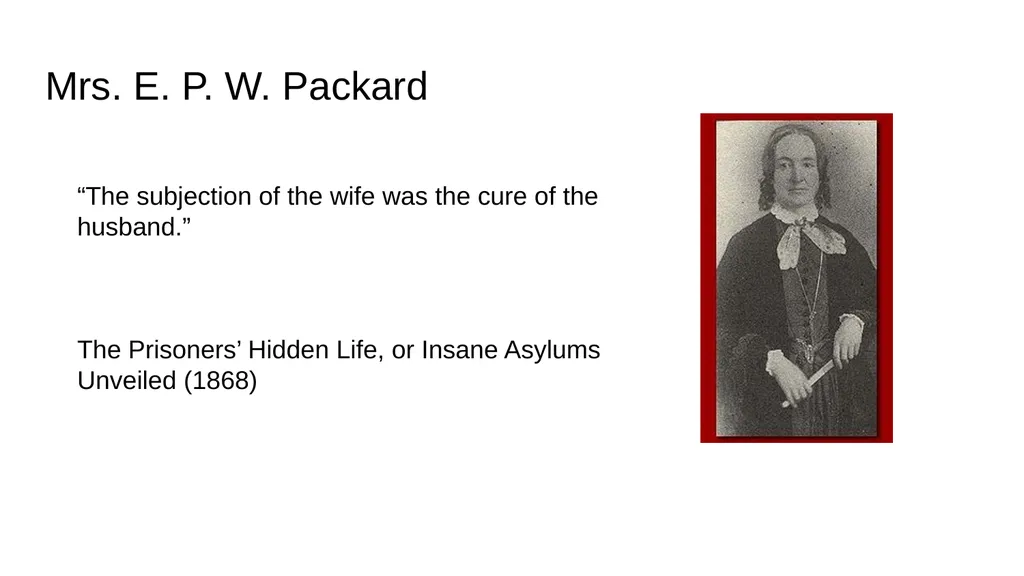 Mrs. E. P. W. Packard

“The subjection of the wife was the cure of the husband.”

The Prisoners’ Hidden Life, or Insane Asylums Unveiled (1868)